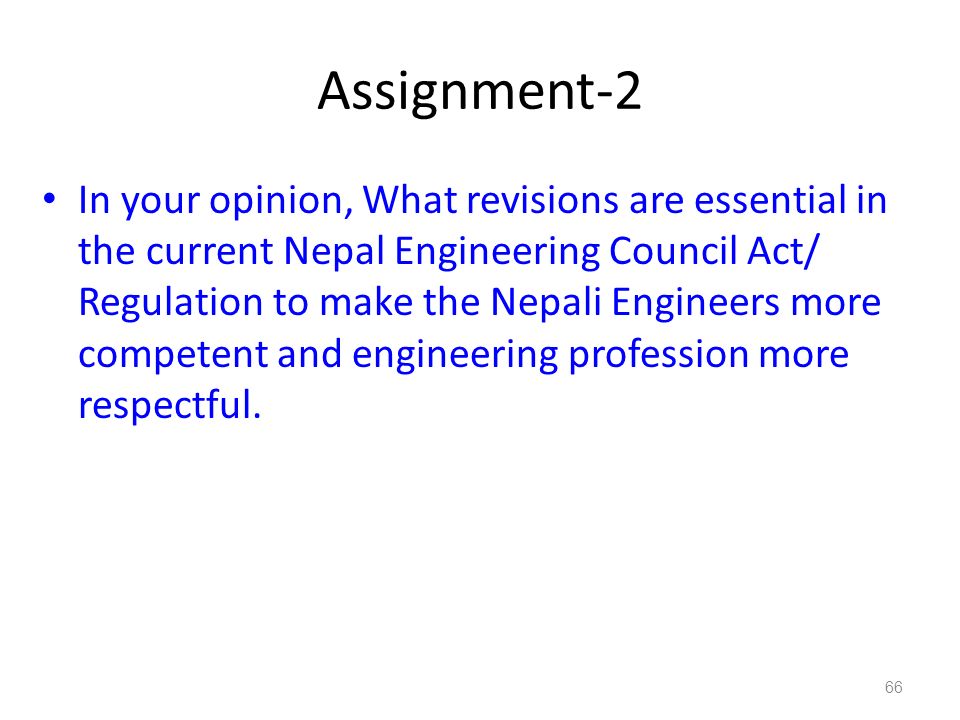 Assignment-2

• In your opinion, What revisions are essential in the current Nepal Engineering Council Act/ Regulation to make the Nepali Engineers more competent and engineering profession more respectful.

66